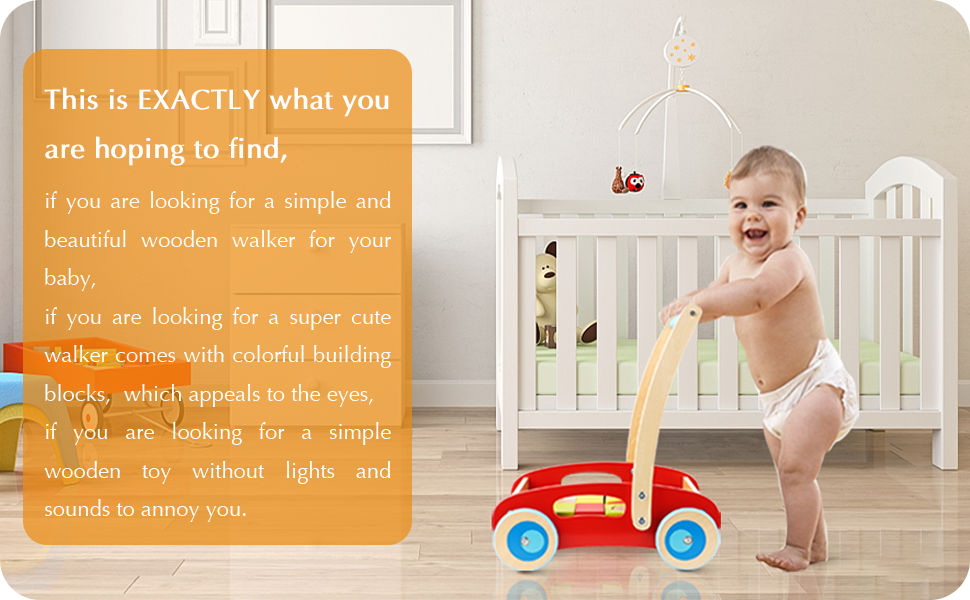 This is EXACTLY what you are hoping to find,

if you are looking for a simple and beautiful wooden walker for your baby,
if you are looking for a super cute walker comes with colorful building blocks, which appeals to the eyes,
if you are looking for a simple wooden toy without lights and sounds to annoy you.